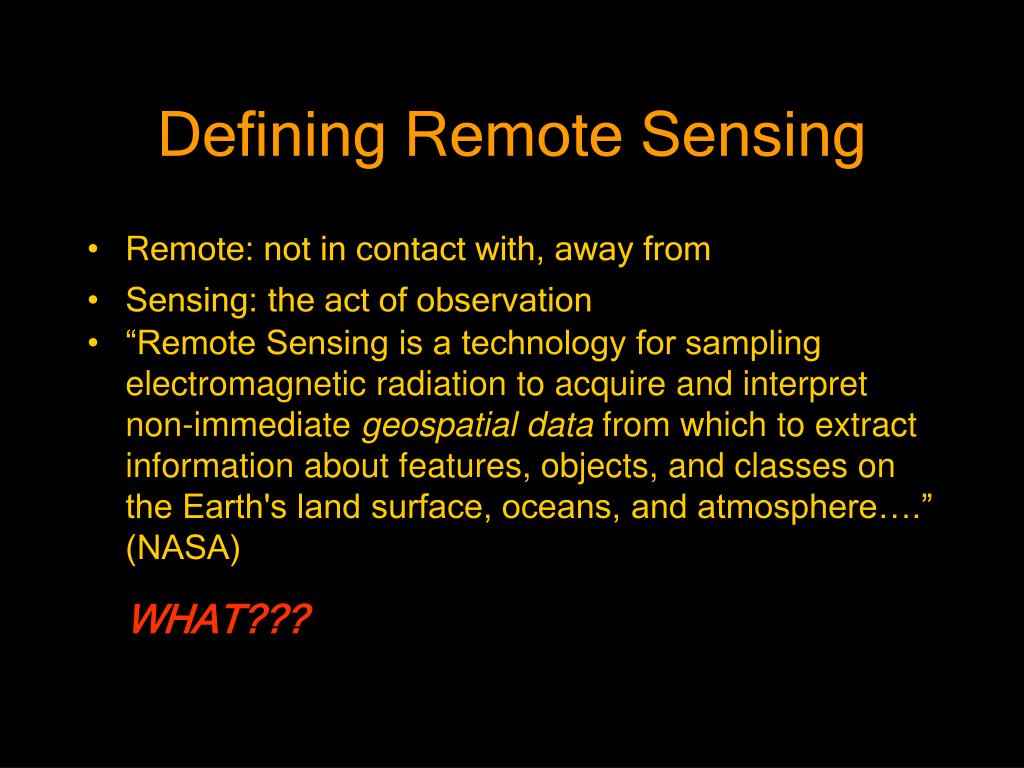 Defining Remote Sensing

• Remote: not in contact with, away from
• Sensing: the act of observation
• “Remote Sensing is a technology for sampling electromagnetic radiation to acquire and interpret non-immediate geospatial data from which to extract information about features, objects, and classes on the Earth's land surface, oceans, and atmosphere….” (NASA)

WHAT???